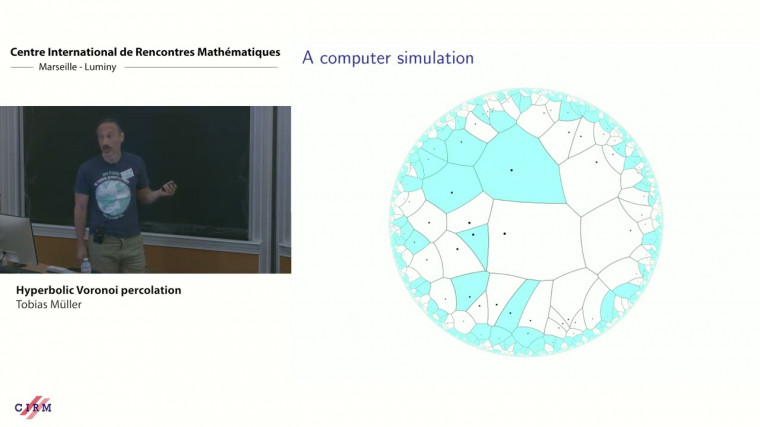 Centre International de Rencontres Mathématiques
Marseille - Luminy

A computer simulation

Hyperbolic Voronoi percolation
Tobias Müller

CIRM